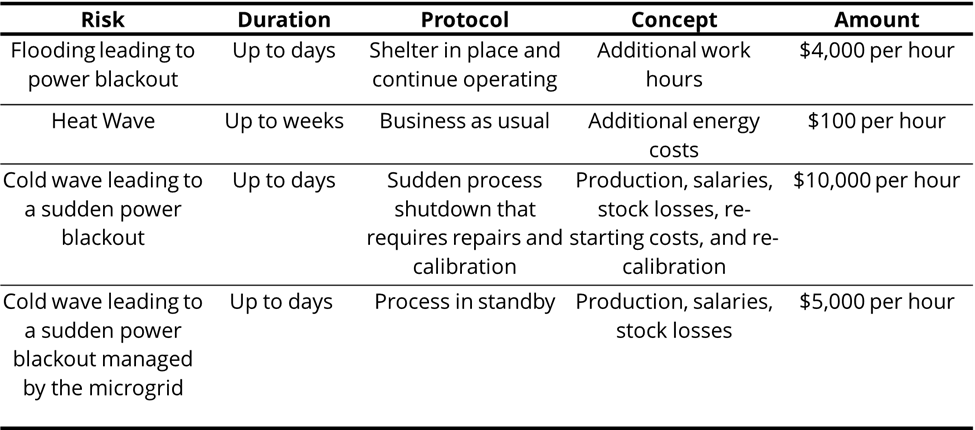 | Risk | Duration | Protocol | Concept | Amount |
|---|---|---|---|---|
| Flooding leading to power blackout | Up to days | Shelter in place and continue operating | Additional work hours | \$4,000 per hour |
| Heat Wave | Up to weeks | Business as usual | Additional energy costs | \$100 per hour |
| Cold wave leading to a sudden power blackout | Up to days | Sudden process shutdown that requires repairs and calibration | Production, salaries, stock losses, re-starting costs, and re-calibration | \$10,000 per hour |
| Cold wave leading to a sudden power blackout managed by the microgrid | Up to days | Process in standby | Production, salaries, stock losses | \$5,000 per hour |